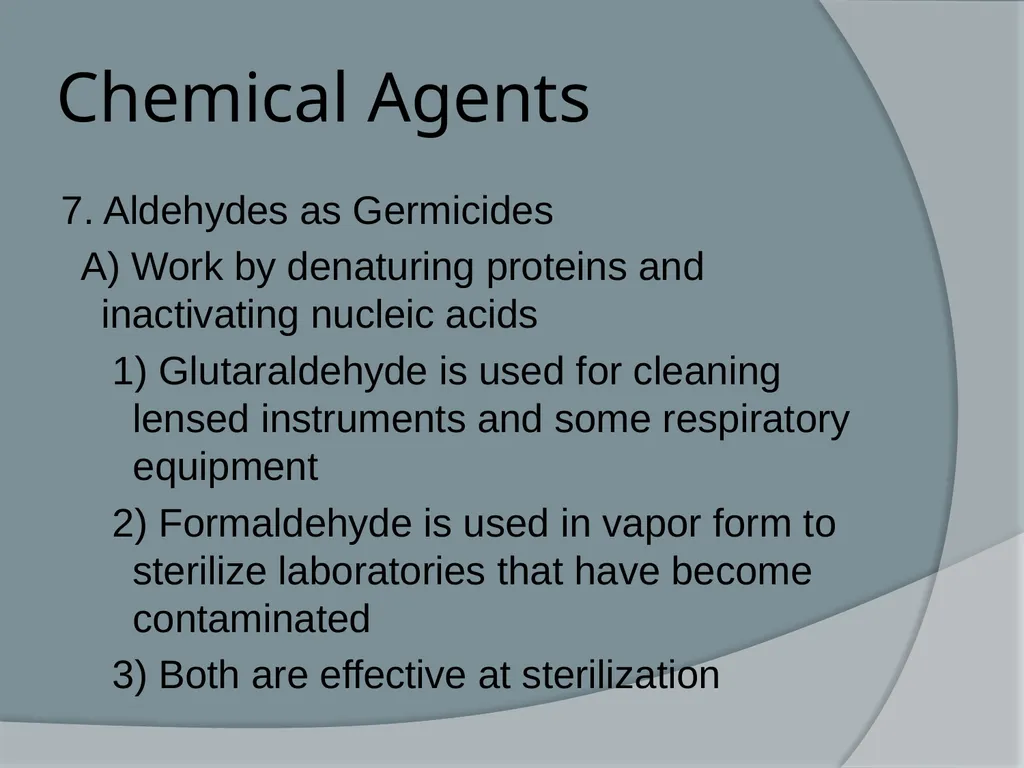 Chemical Agents

7. Aldehydes as Germicides

A) Work by denaturing proteins and inactivating nucleic acids

1) Glutaraldehyde is used for cleaning lensed instruments and some respiratory equipment

2) Formaldehyde is used in vapor form to sterilize laboratories that have become contaminated

3) Both are effective at sterilization